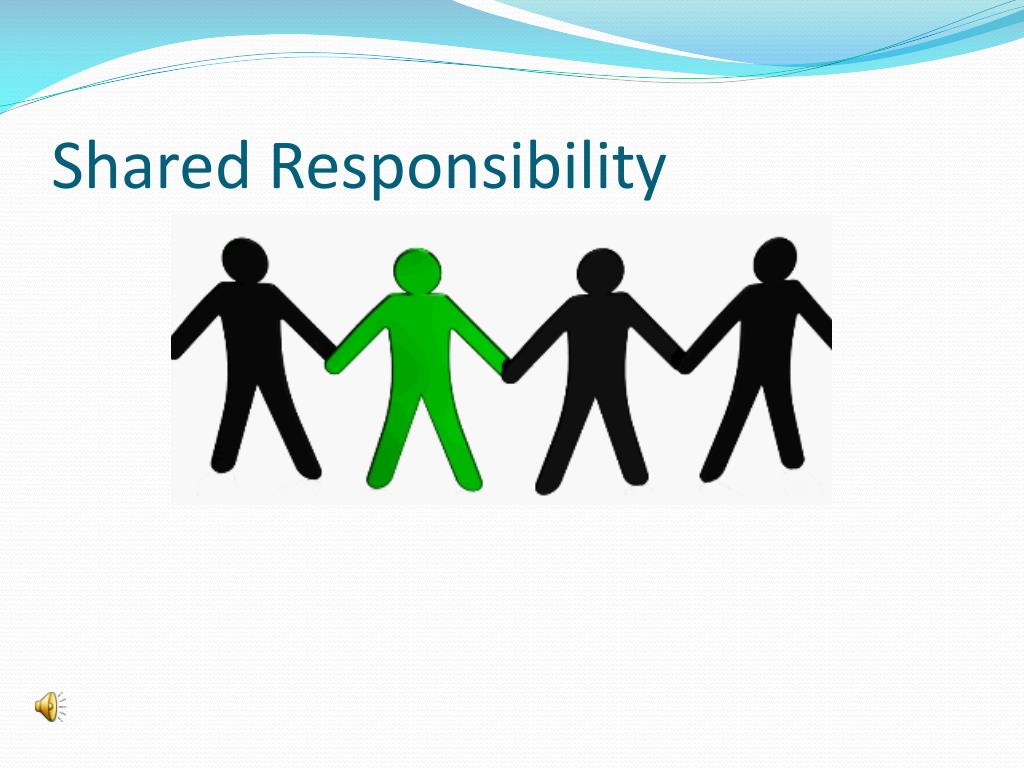 Shared Responsibility